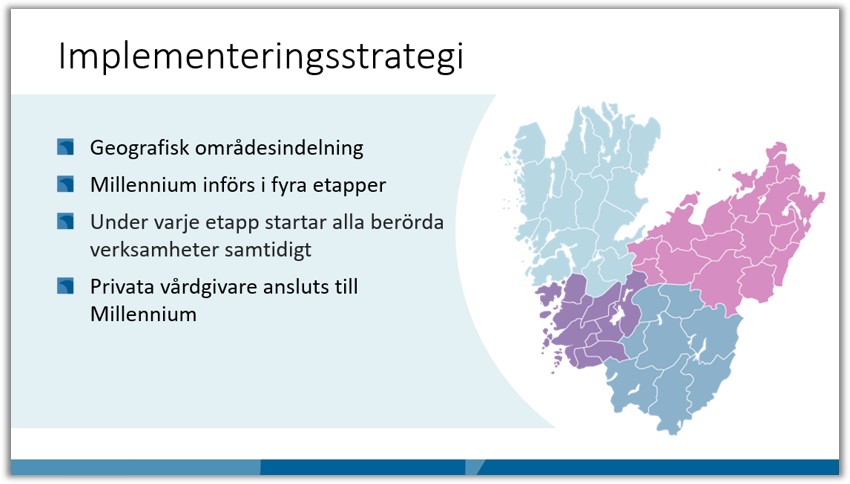 Implementeringsstrategi

Geografisk områdesindelning

Millennium införs i fyra etapper

Under varje etapp startar alla berörda verksamheter samtidigt

Privata vårdgivare ansluts till Millennium